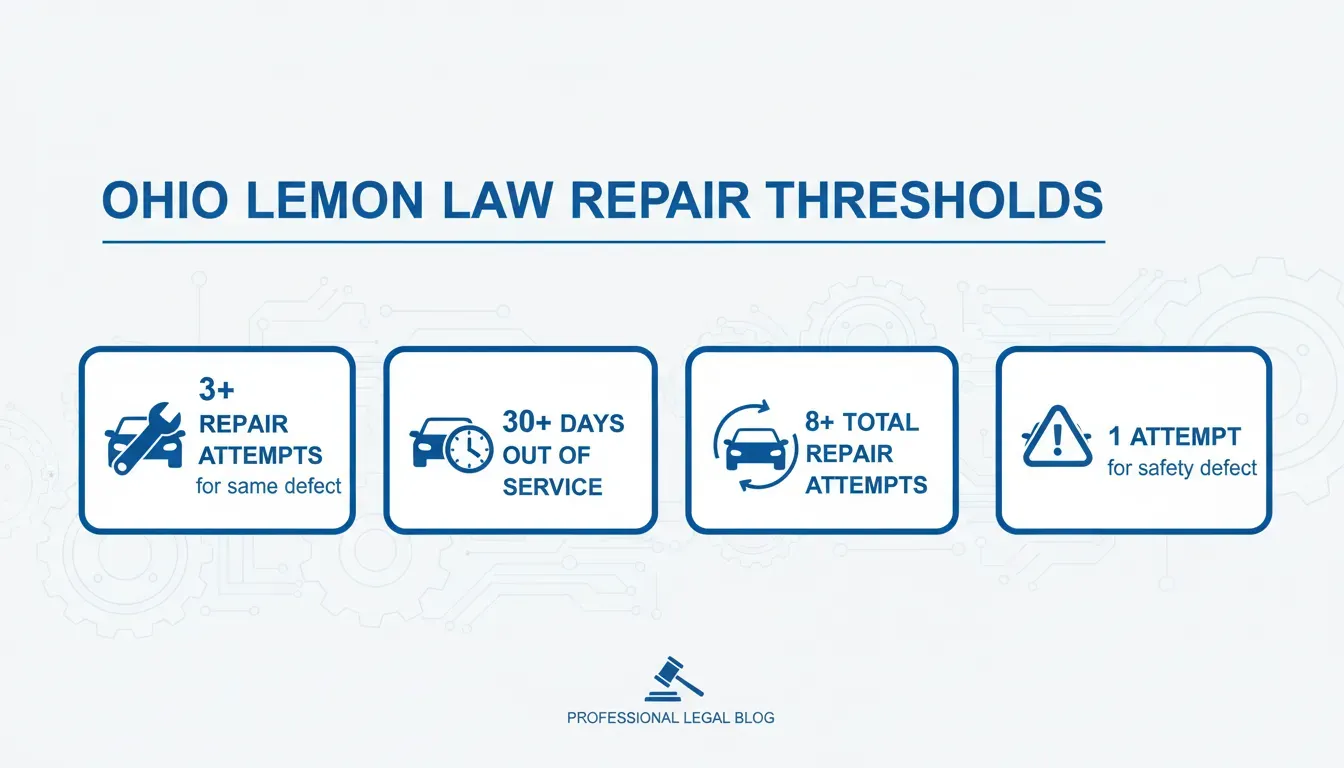 OHIO LEMON LAW REPAIR THRESHOLDS

3+ REPAIR ATTEMPTS for same defect

30+ DAYS OUT OF SERVICE

8+ TOTAL REPAIR ATTEMPTS

1 ATTEMPT for safety defect

PROFESSIONAL LEGAL BLOG